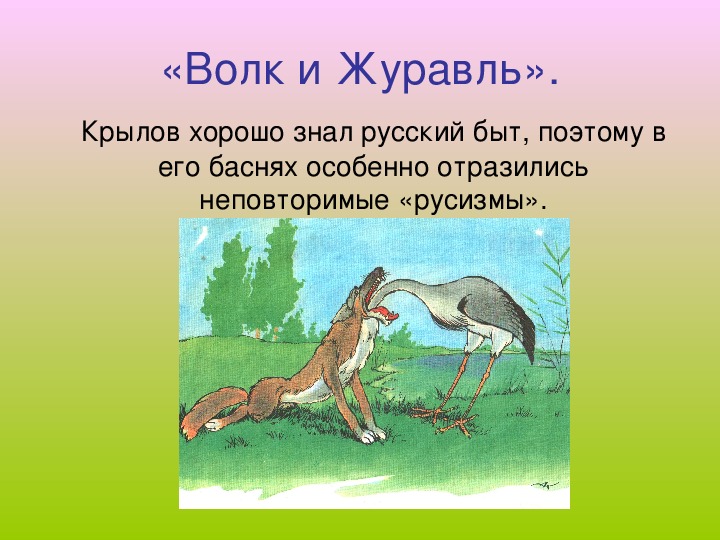 «Волк и Журавль».

Крылов хорошо знал русский быт, поэтому в его баснях особенно отразились неповторимые «русизмы».